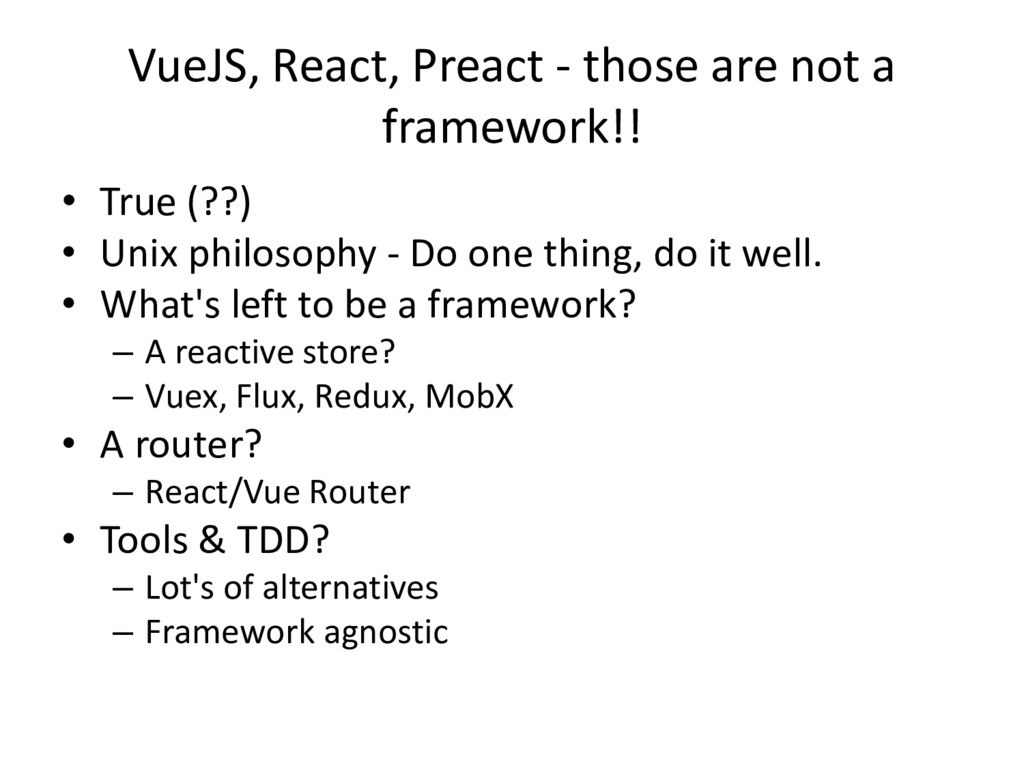 VueJS, React, Preact - those are not a framework!!

• True (??)
• Unix philosophy - Do one thing, do it well.
• What's left to be a framework?
– A reactive store?
– Vuex, Flux, Redux, MobX
• A router?
– React/Vue Router
• Tools & TDD?
– Lot's of alternatives
– Framework agnostic